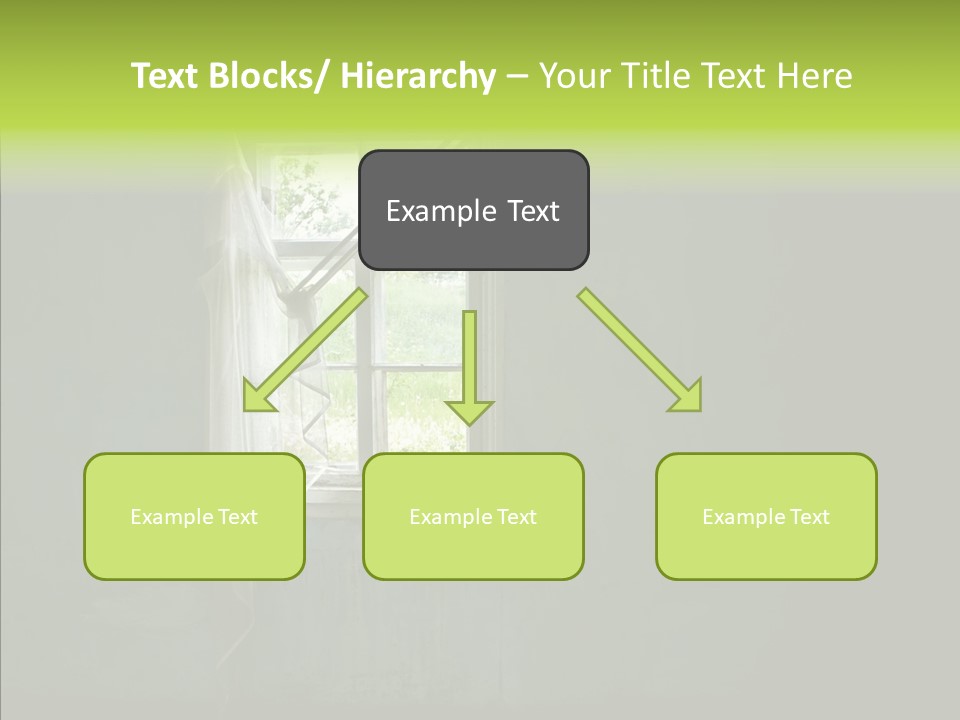 Text Blocks/ Hierarchy – Your Title Text Here

Example Text

Example Text

Example Text

Example Text